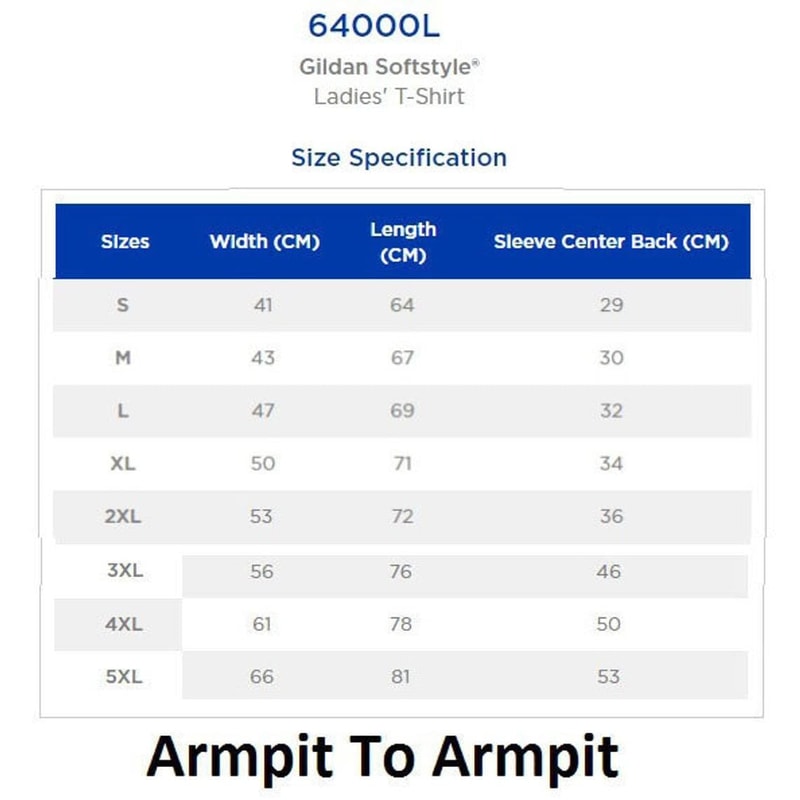 64000L

Gildan Softstyle®
Ladies' T-Shirt

Size Specification

| Sizes | Width (CM) | Length (CM) | Sleeve Center Back (CM) |
|---|---|---|---|
| S | 41 | 64 | 29 |
| M | 43 | 67 | 30 |
| L | 47 | 69 | 32 |
| XL | 50 | 71 | 34 |
| 2XL | 53 | 72 | 36 |
| 3XL | 56 | 76 | 46 |
| 4XL | 61 | 78 | 50 |
| 5XL | 66 | 81 | 53 |

Armpit To Armpit